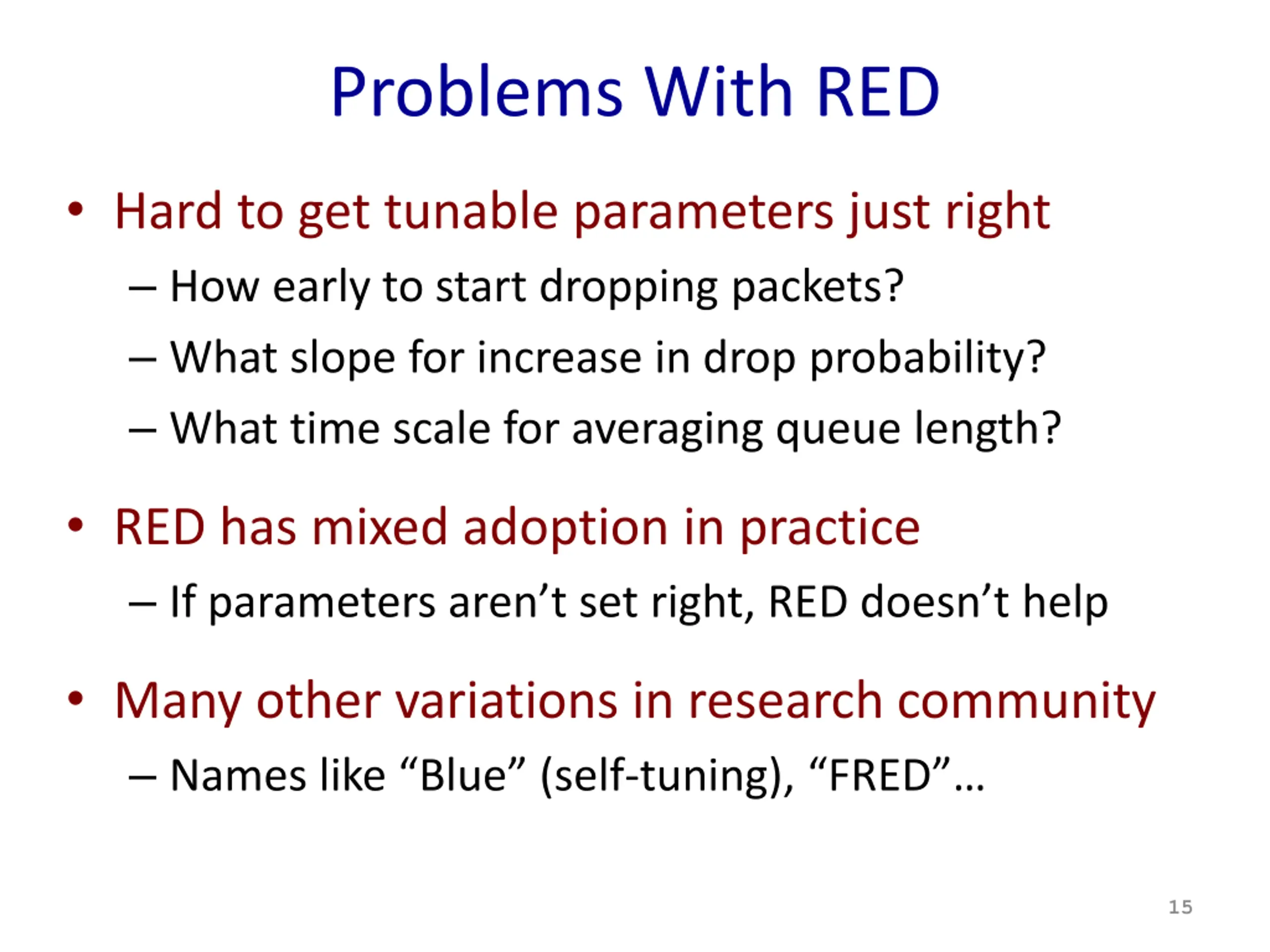 Problems With RED

• Hard to get tunable parameters just right
 – How early to start dropping packets?
 – What slope for increase in drop probability?
 – What time scale for averaging queue length?

• RED has mixed adoption in practice
 – If parameters aren’t set right, RED doesn’t help

• Many other variations in research community
 – Names like “Blue” (self-tuning), “FRED”…

15